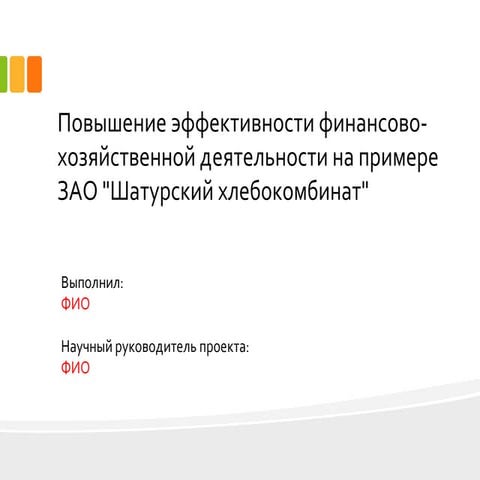 Повышение эффективности финансово-хозяйственной деятельности на примере ЗАО "Шатурский хлебокомбинат"

Выполнил:
ФИО

Научный руководитель проекта:
ФИО